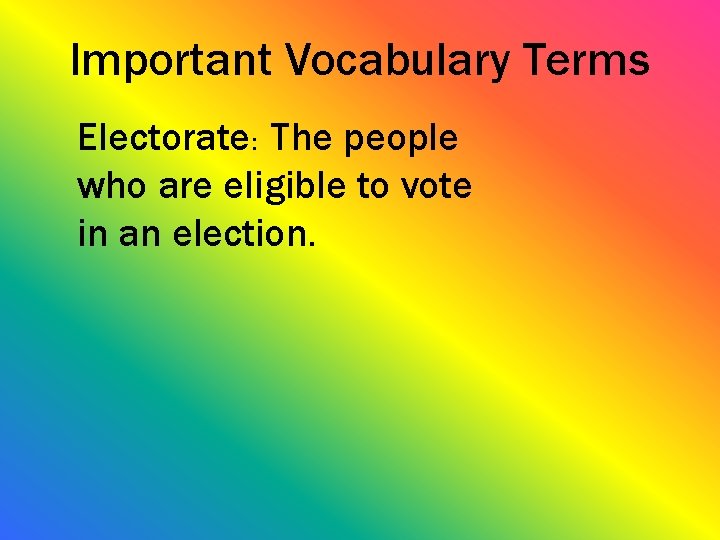 Important Vocabulary Terms

Electorate: The people who are eligible to vote in an election.